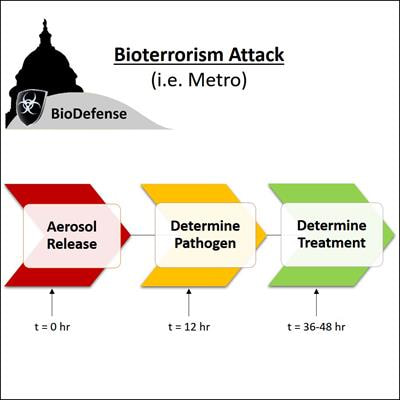 BioDefense

Bioterrorism Attack
(i.e. Metro)

Aerosol Release

Determine Pathogen

Determine Treatment

t = 0 hr

t = 12 hr

t = 36-48 hr